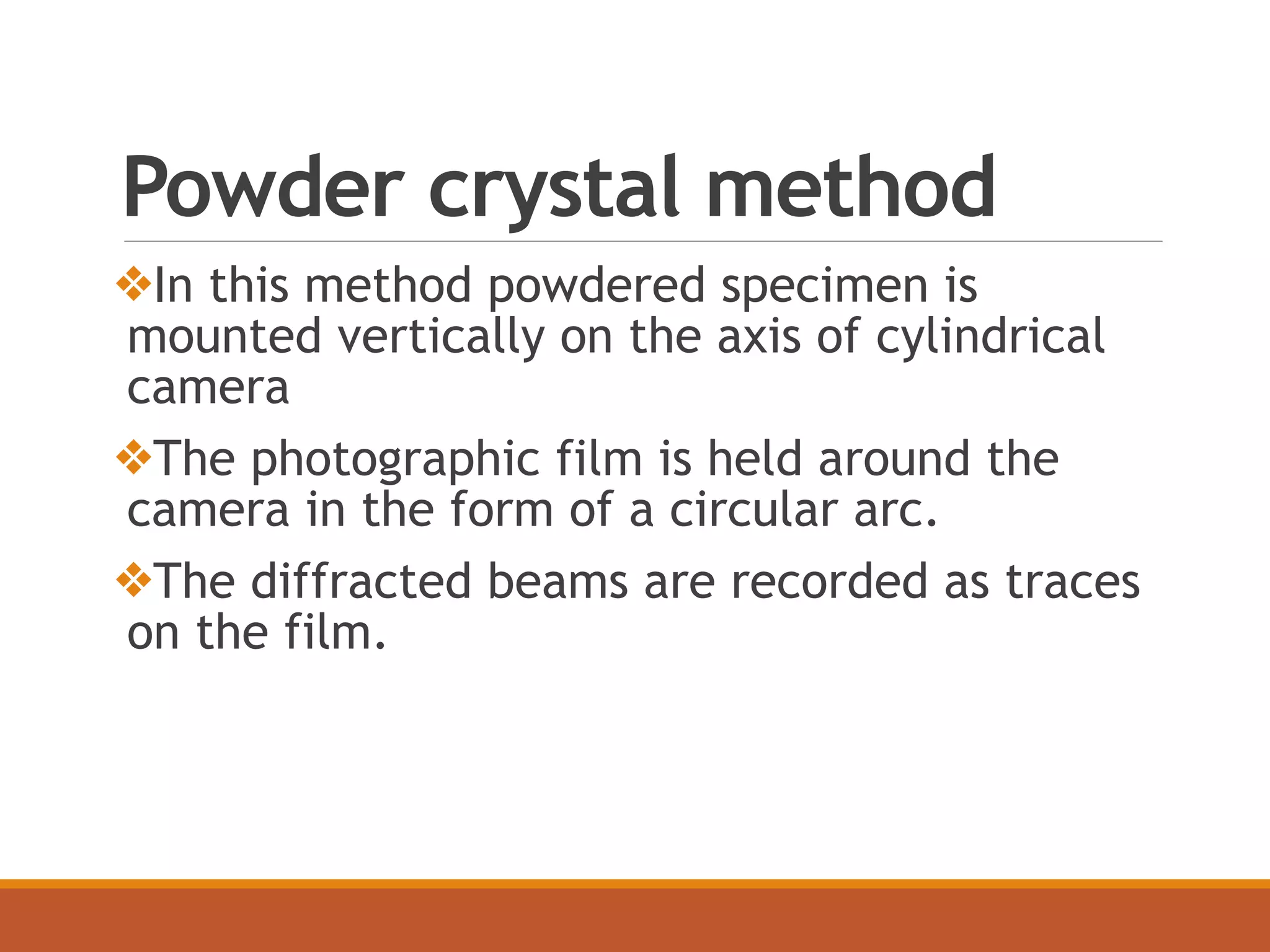 Powder crystal method

❖In this method powdered specimen is mounted vertically on the axis of cylindrical camera

❖The photographic film is held around the camera in the form of a circular arc.

❖The diffracted beams are recorded as traces on the film.